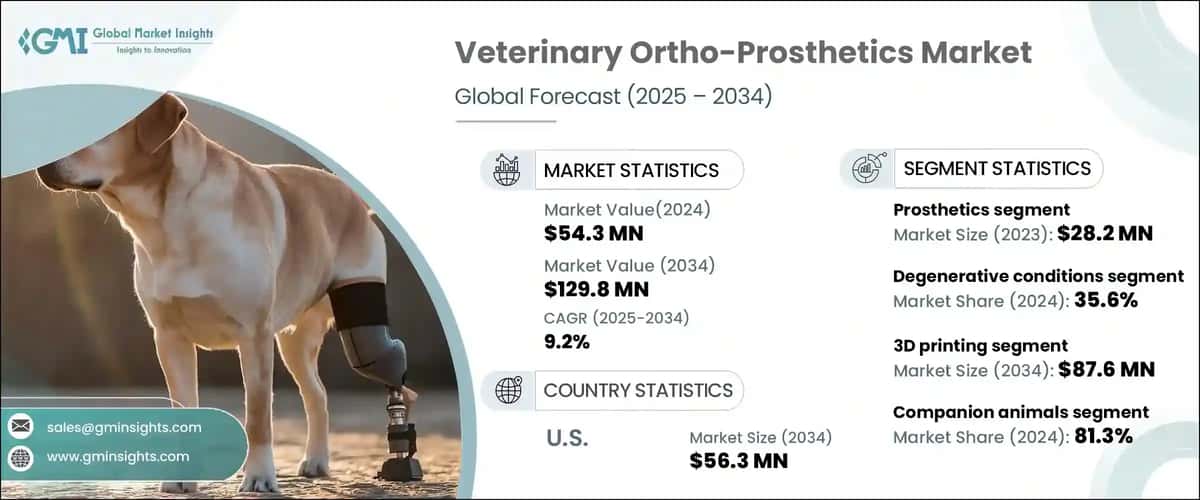 GMI Global Market Insights
Insights to Innovation

Veterinary Ortho-Prosthetics Market

Global Forecast (2025 – 2034)

MARKET STATISTICS

Market Value(2024)
$54.3 MN

Market Value (2034)
$129.8 MN

CAGR (2025-2034)
9.2%

COUNTRY STATISTICS

U.S.

Market Size (2034)
$56.3 MN

SEGMENT STATISTICS

Prosthetics segment
Market Size (2023): $28.2 MN

Degenerative conditions segment
Market Share (2024): 35.6%

3D printing segment
Market Size (2034): $87.6 MN

Companion animals segment
Market Share (2024): 81.3%

sales@gminsights.com

www.gminsights.com